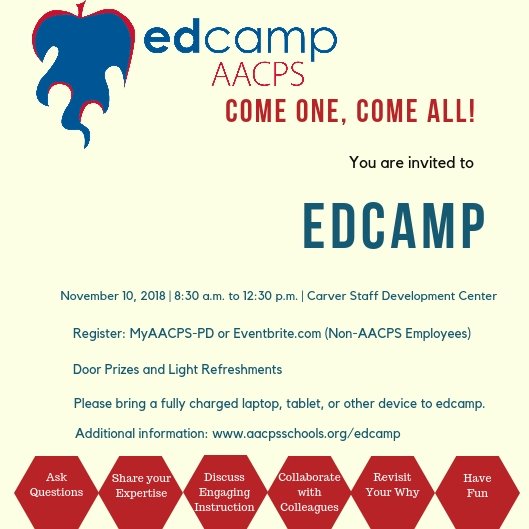 edcamp
AACPS

COME ONE, COME ALL!

You are invited to

EDCAMP

November 10, 2018 | 8:30 a.m. to 12:30 p.m. | Carver Staff Development Center

Register: MyAACPS-PD or Eventbrite.com (Non-AACPS Employees)

Door Prizes and Light Refreshments

Please bring a fully charged laptop, tablet, or other device to edcamp.

Additional information: www.aacpsschools.org/edcamp

Ask Questions

Share your Expertise

Discuss Engaging Instruction

Collaborate with Colleagues

Revisit Your Why

Have Fun